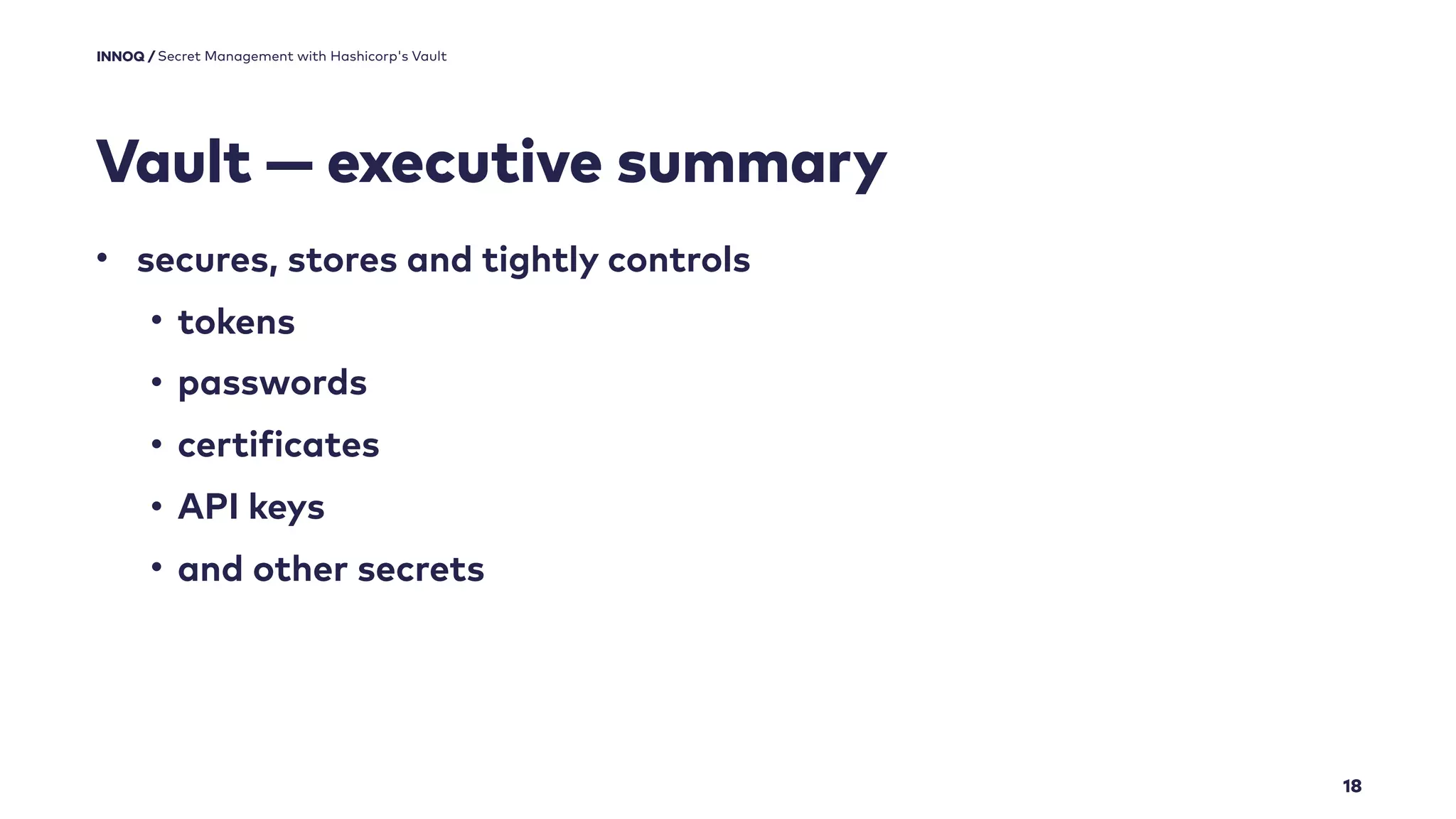 INNOQ / Secret Management with Hashicorp's Vault

Vault — executive summary

• secures, stores and tightly controls
  • tokens
  • passwords
  • certificates
  • API keys
  • and other secrets

18